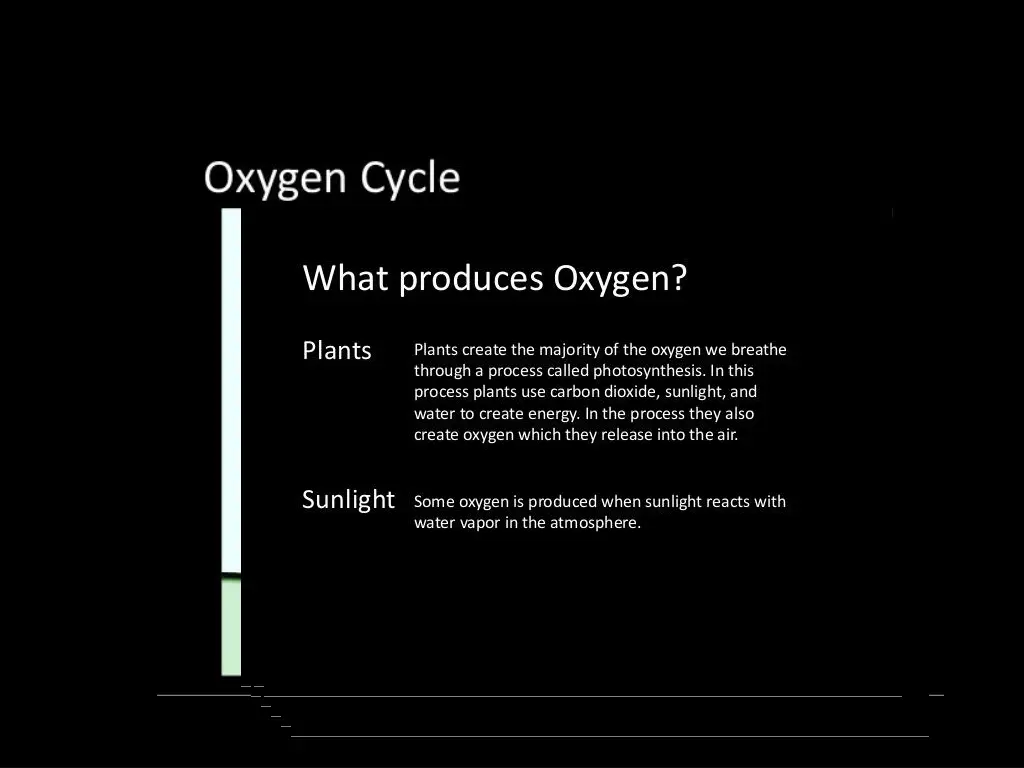 Oxygen Cycle

What produces Oxygen?

Plants

Plants create the majority of the oxygen we breathe through a process called photosynthesis. In this process plants use carbon dioxide, sunlight, and water to create energy. In the process they also create oxygen which they release into the air.

Sunlight

Some oxygen is produced when sunlight reacts with water vapor in the atmosphere.